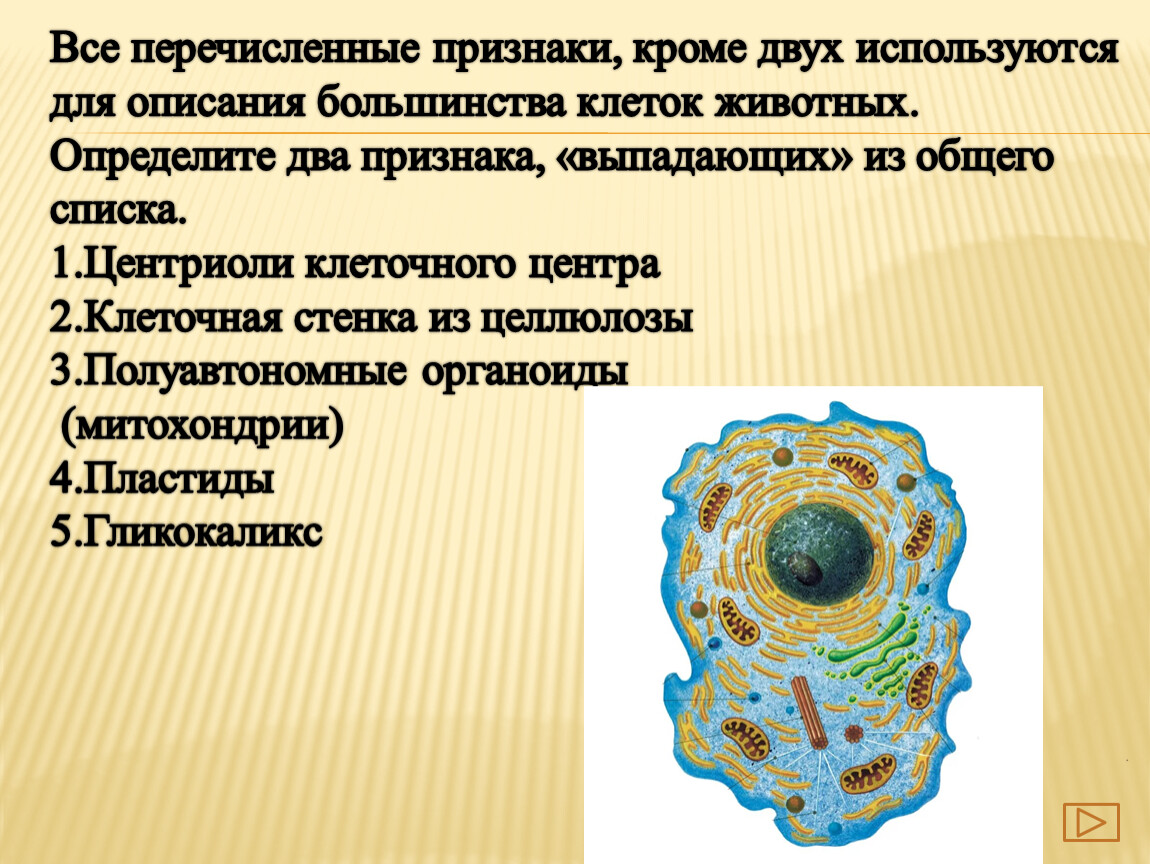 Все перечисленные признаки, кроме двух используются для описания большинства клеток животных. Определите два признака, «выпадающих» из общего списка.
1.Центриоли клеточного центра
2.Клеточная стенка из целлюлозы
3.Полуавтономные органоиды (митохондрии)
4.Пластиды
5.Гликокаликс